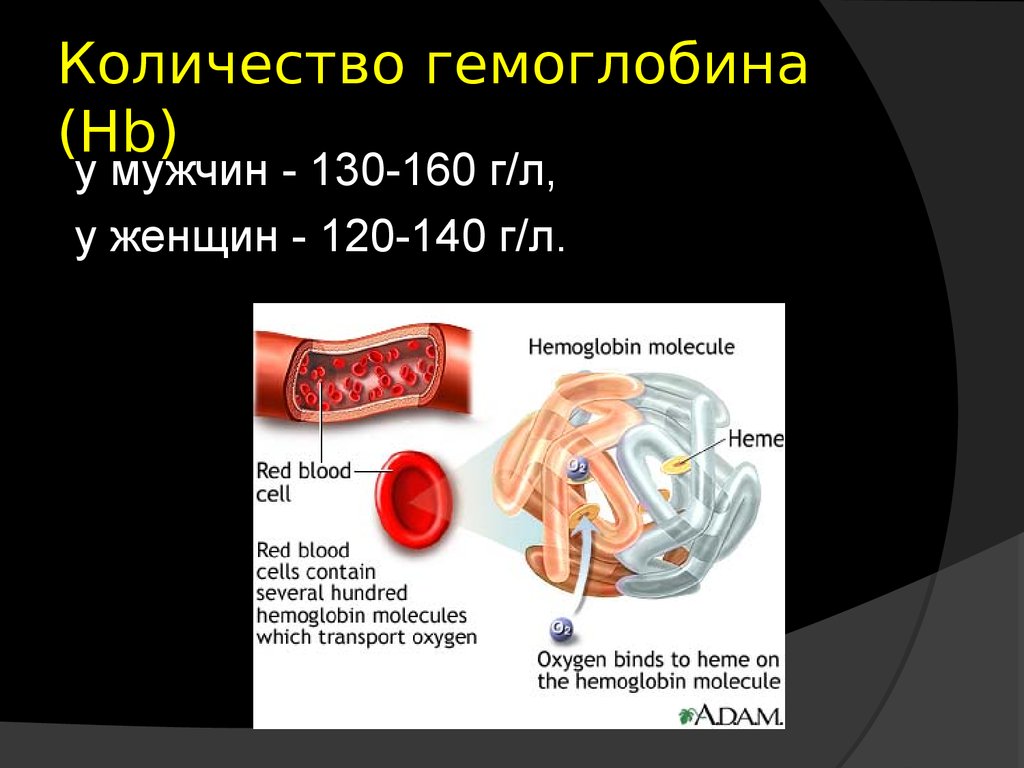 Количество гемоглобина (Hb)

у мужчин - 130-160 г/л,

у женщин - 120-140 г/л.

Hemoglobin molecule

Heme

Red blood cell

$O_2$

Red blood cells contain several hundred hemoglobin molecules which transport oxygen

$O_2$

Oxygen binds to heme on the hemoglobin molecule

A.D.A.M.